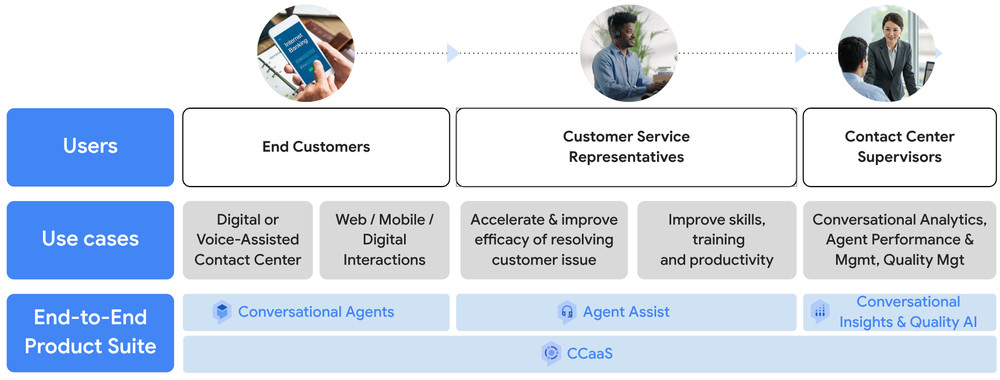 Internet Banking

Users

End Customers

Customer Service Representatives

Contact Center Supervisors

Use cases

Digital or Voice-Assisted Contact Center

Web / Mobile / Digital Interactions

Accelerate & improve efficacy of resolving customer issue

Improve skills, training and productivity

Conversational Analytics, Agent Performance & Mgmt, Quality Mgt

End-to-End Product Suite

Conversational Agents

Agent Assist

Conversational Insights & Quality AI

CCaaS